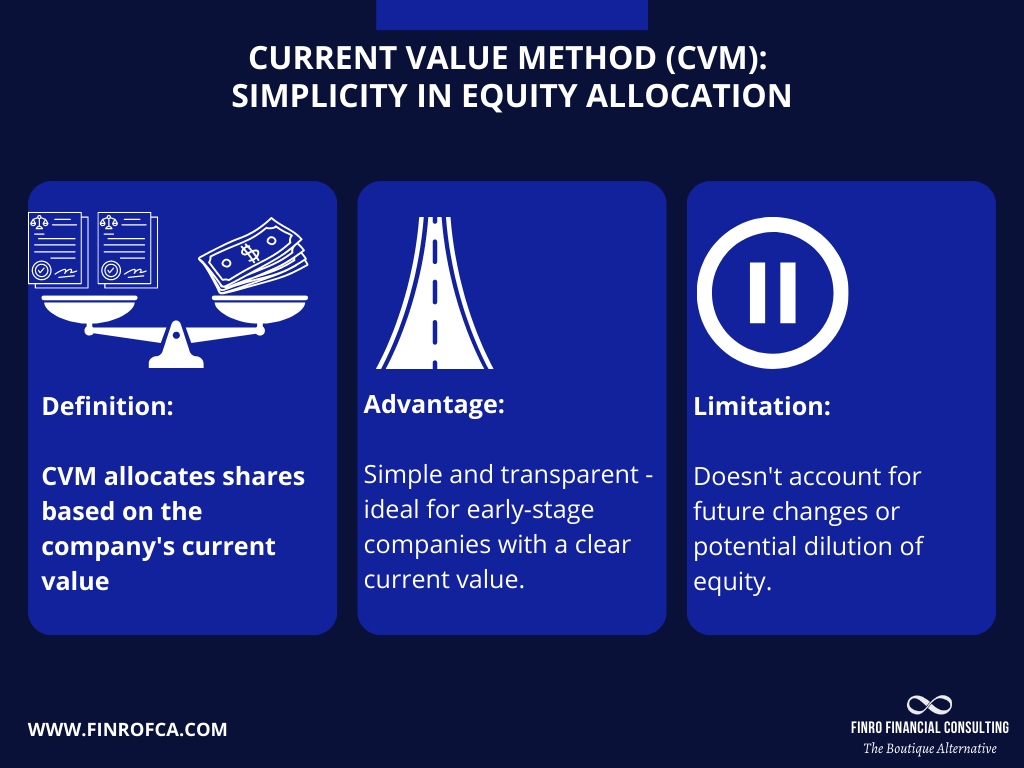 CURRENT VALUE METHOD (CVM): SIMPLICITY IN EQUITY ALLOCATION

Definition:

CVM allocates shares based on the company's current value

Advantage:

Simple and transparent - ideal for early-stage companies with a clear current value.

Limitation:

Doesn't account for future changes or potential dilution of equity.

WWW.FINROFCA.COM

FINRO FINANCIAL CONSULTING
The Boutique Alternative